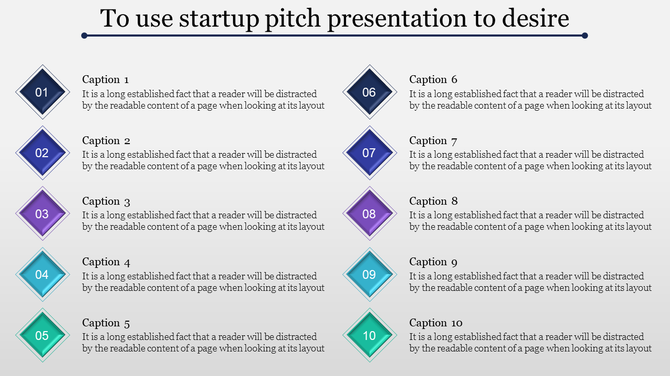 To use startup pitch presentation to desire

01
Caption 1
It is a long established fact that a reader will be distracted by the readable content of a page when looking at its layout

02
Caption 2
It is a long established fact that a reader will be distracted by the readable content of a page when looking at its layout

03
Caption 3
It is a long established fact that a reader will be distracted by the readable content of a page when looking at its layout

04
Caption 4
It is a long established fact that a reader will be distracted by the readable content of a page when looking at its layout

05
Caption 5
It is a long established fact that a reader will be distracted by the readable content of a page when looking at its layout

06
Caption 6
It is a long established fact that a reader will be distracted by the readable content of a page when looking at its layout

07
Caption 7
It is a long established fact that a reader will be distracted by the readable content of a page when looking at its layout

08
Caption 8
It is a long established fact that a reader will be distracted by the readable content of a page when looking at its layout

09
Caption 9
It is a long established fact that a reader will be distracted by the readable content of a page when looking at its layout

10
Caption 10
It is a long established fact that a reader will be distracted by the readable content of a page when looking at its layout